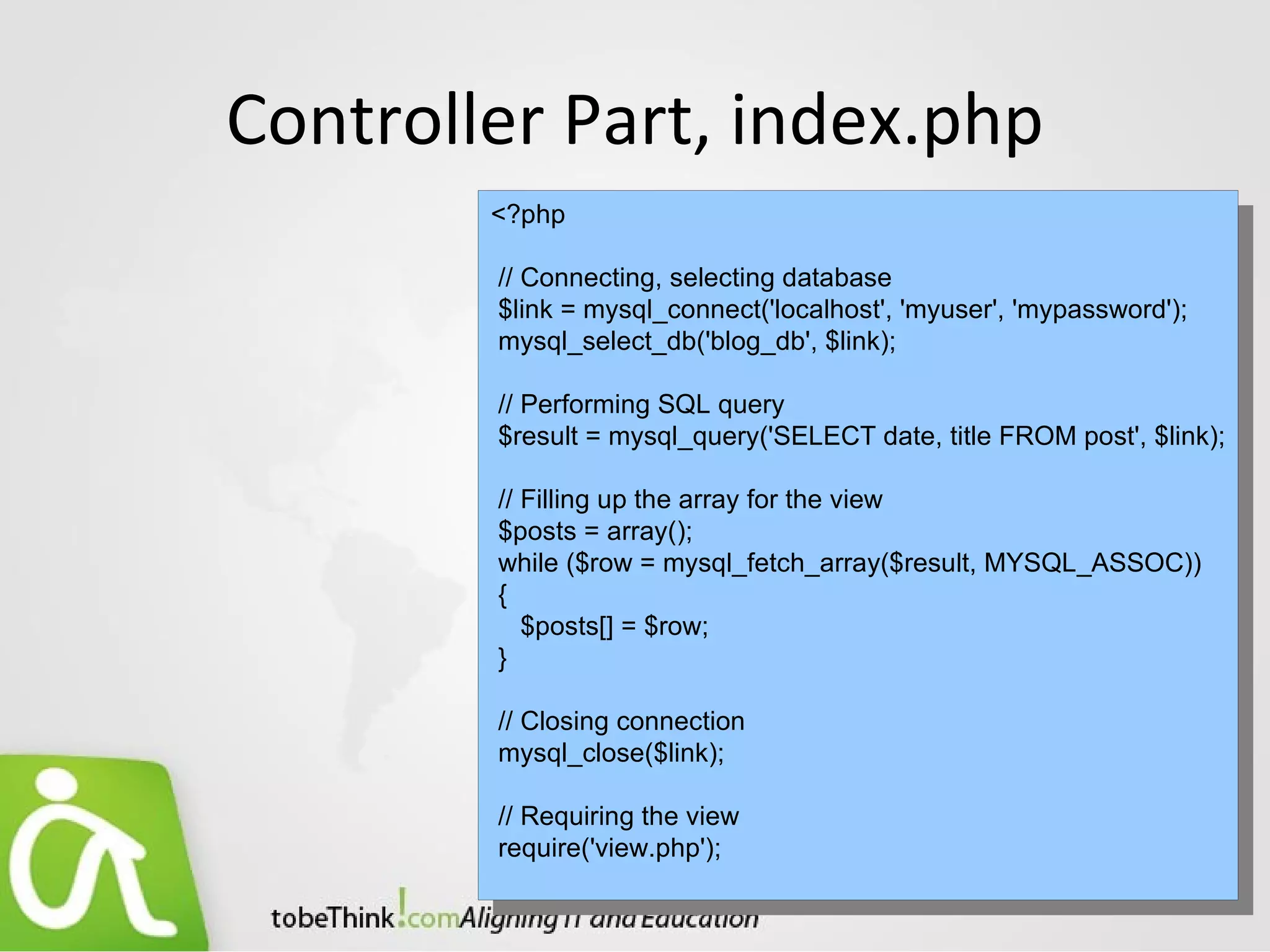 Controller Part, index.php

<?php

// Connecting, selecting database
$link = mysql_connect('localhost', 'myuser', 'mypassword');
mysql_select_db('blog_db', $link);

// Performing SQL query
$result = mysql_query('SELECT date, title FROM post', $link);

// Filling up the array for the view
$posts = array();
while ($row = mysql_fetch_array($result, MYSQL_ASSOC))
{
$posts[] = $row;
}

// Closing connection
mysql_close($link);

// Requiring the view
require('view.php');

tobeThink!com Aligning IT and Education